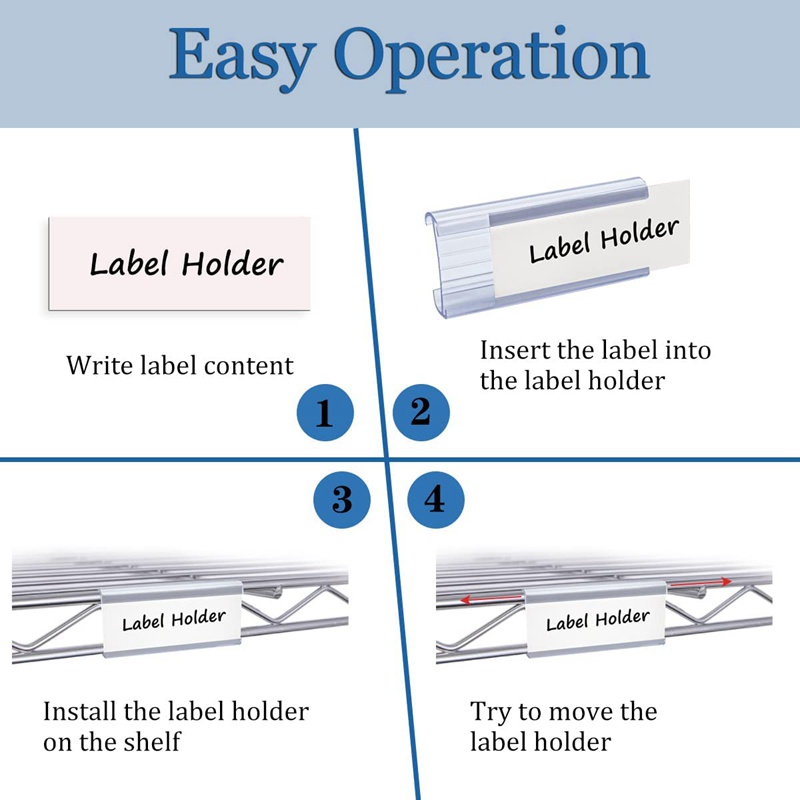 Easy Operation

Label Holder

Write label content

1

Label Holder

Insert the label into the label holder

2

3

Label Holder

Install the label holder on the shelf

4

Label Holder

Try to move the label holder